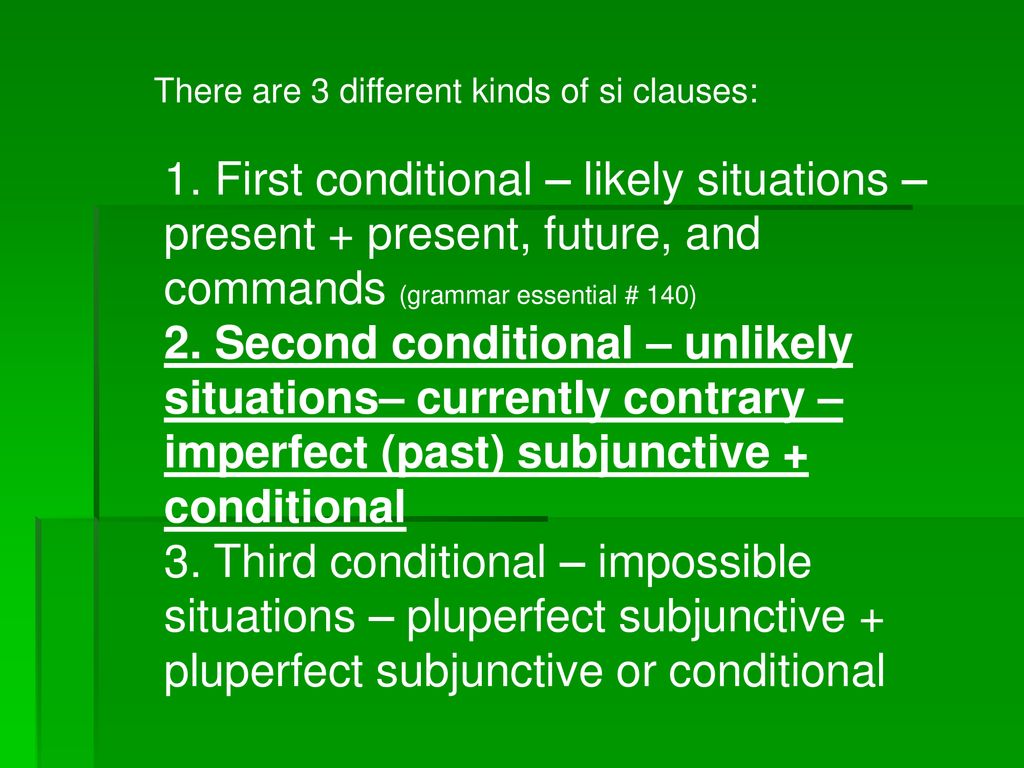 There are 3 different kinds of si clauses:

1. First conditional – likely situations – present + present, future, and commands (grammar essential # 140)
2. Second conditional – unlikely situations– currently contrary – imperfect (past) subjunctive + conditional
3. Third conditional – impossible situations – pluperfect subjunctive + pluperfect subjunctive or conditional